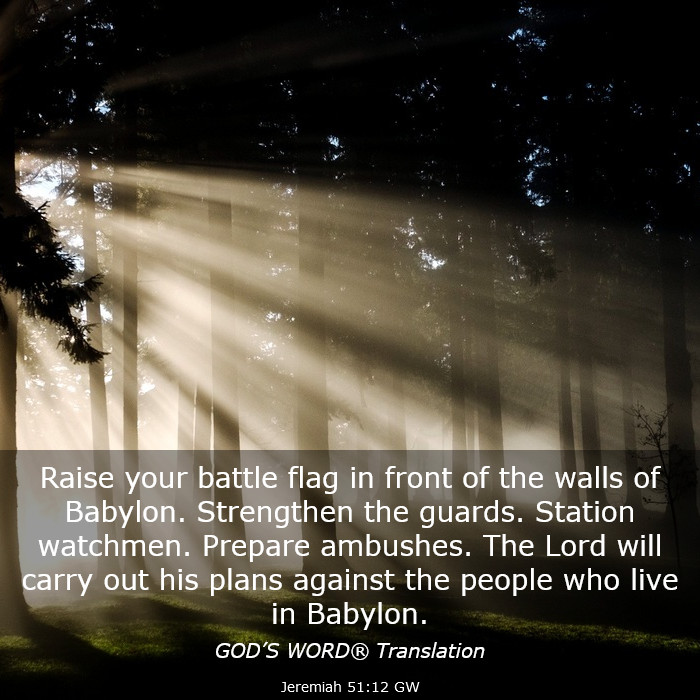 Raise your battle flag in front of the walls of Babylon. Strengthen the guards. Station watchmen. Prepare ambushes. The Lord will carry out his plans against the people who live in Babylon.

GOD'S WORD® Translation

Jeremiah 51:12 GW